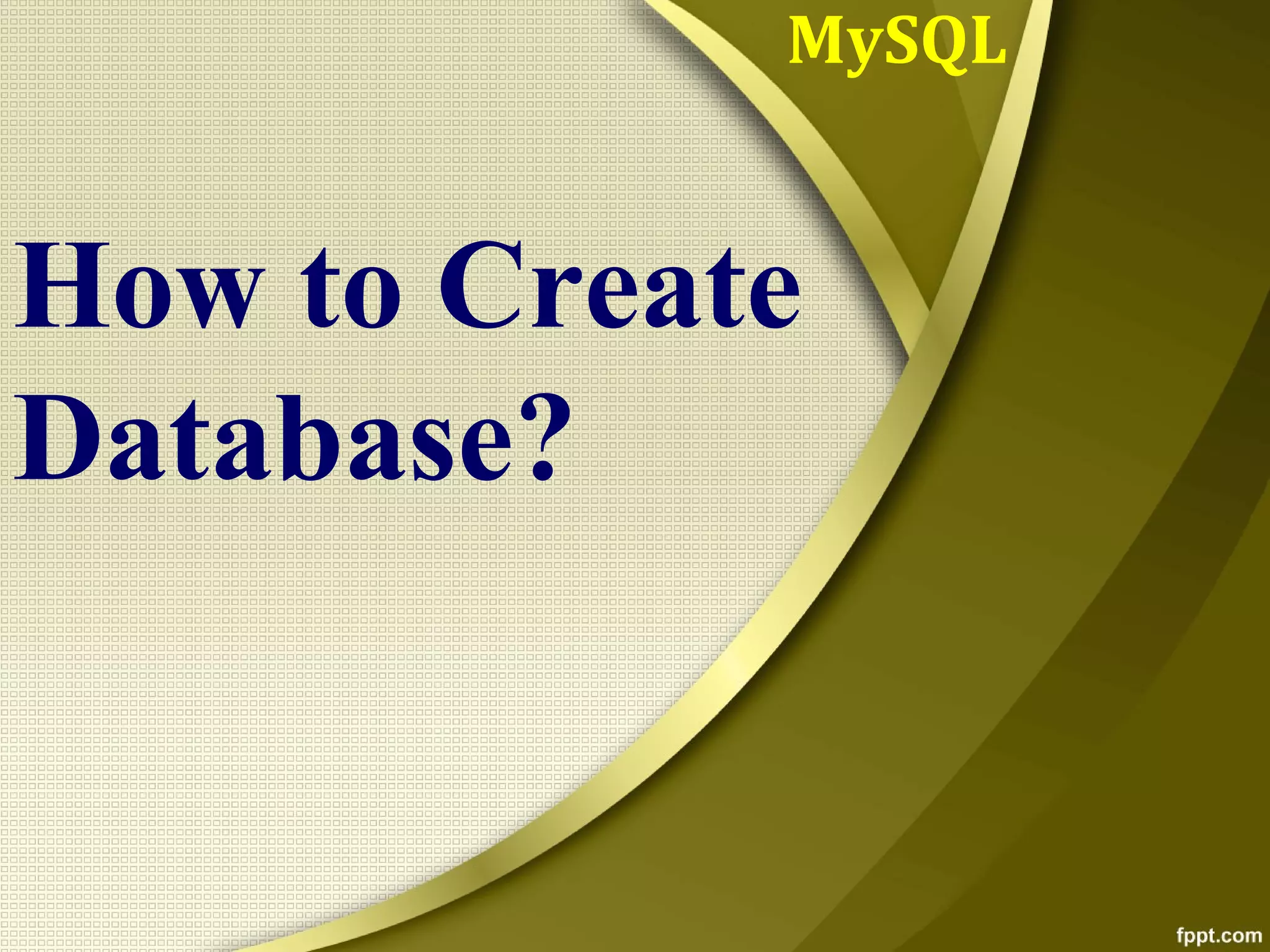 MySQL

How to Create Database?

fppt.com